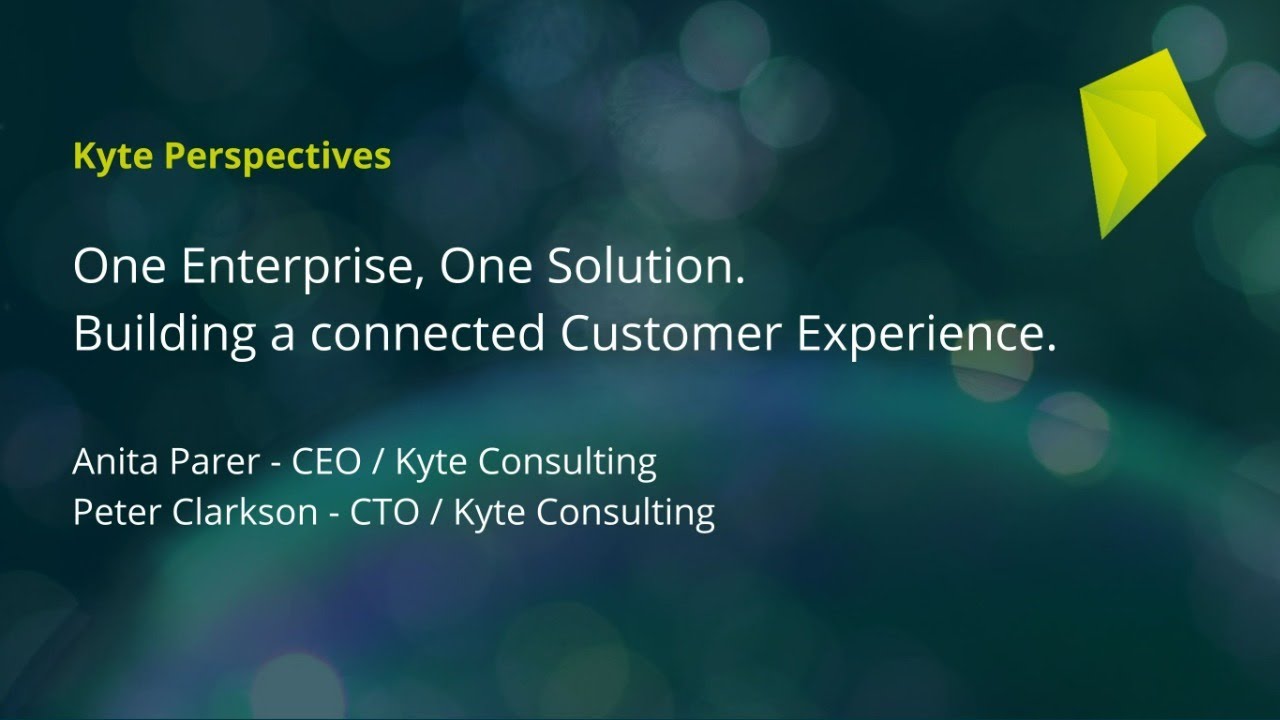 Kyte Perspectives

One Enterprise, One Solution.
Building a connected Customer Experience.

Anita Parer - CEO / Kyte Consulting
Peter Clarkson - CTO / Kyte Consulting